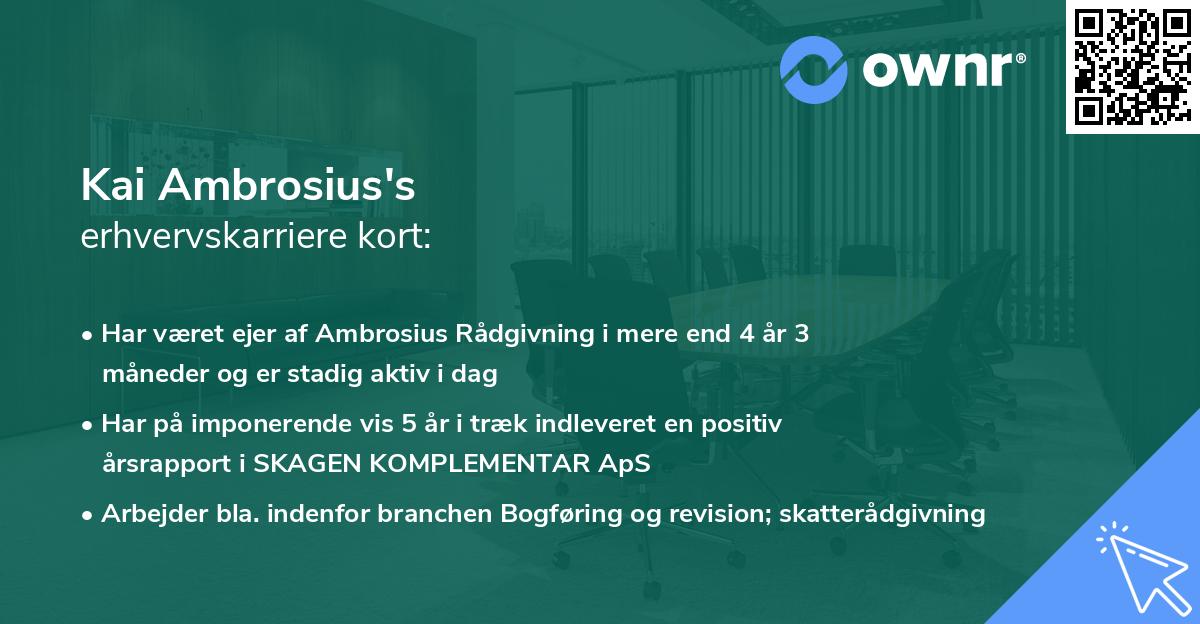 ownr®

Kai Ambrosius's
erhvervskarriere kort:

• Har været ejer af Ambrosius Rådgivning i mere end 4 år 3 måneder og er stadig aktiv i dag

• Har på imponerende vis 5 år i træk indleveret en positiv årsrapport i SKAGEN KOMPLEMENTAR ApS

• Arbejder bla. indenfor branchen Bogføring og revision; skatterådgivning